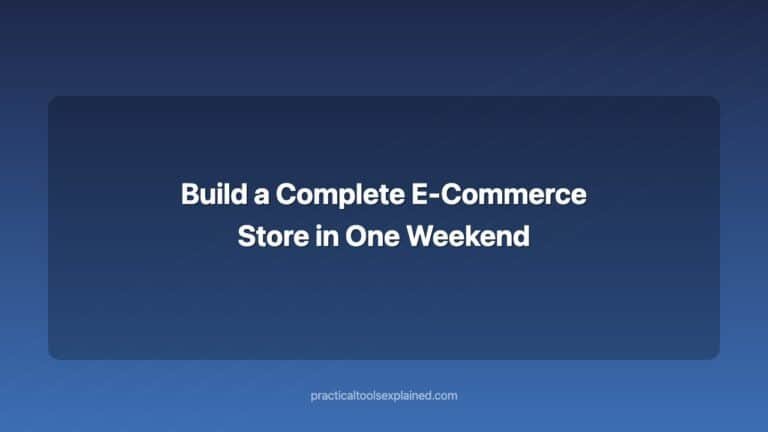 Build a Complete E-Commerce Store in One Weekend

practicaltoolsexplained.com